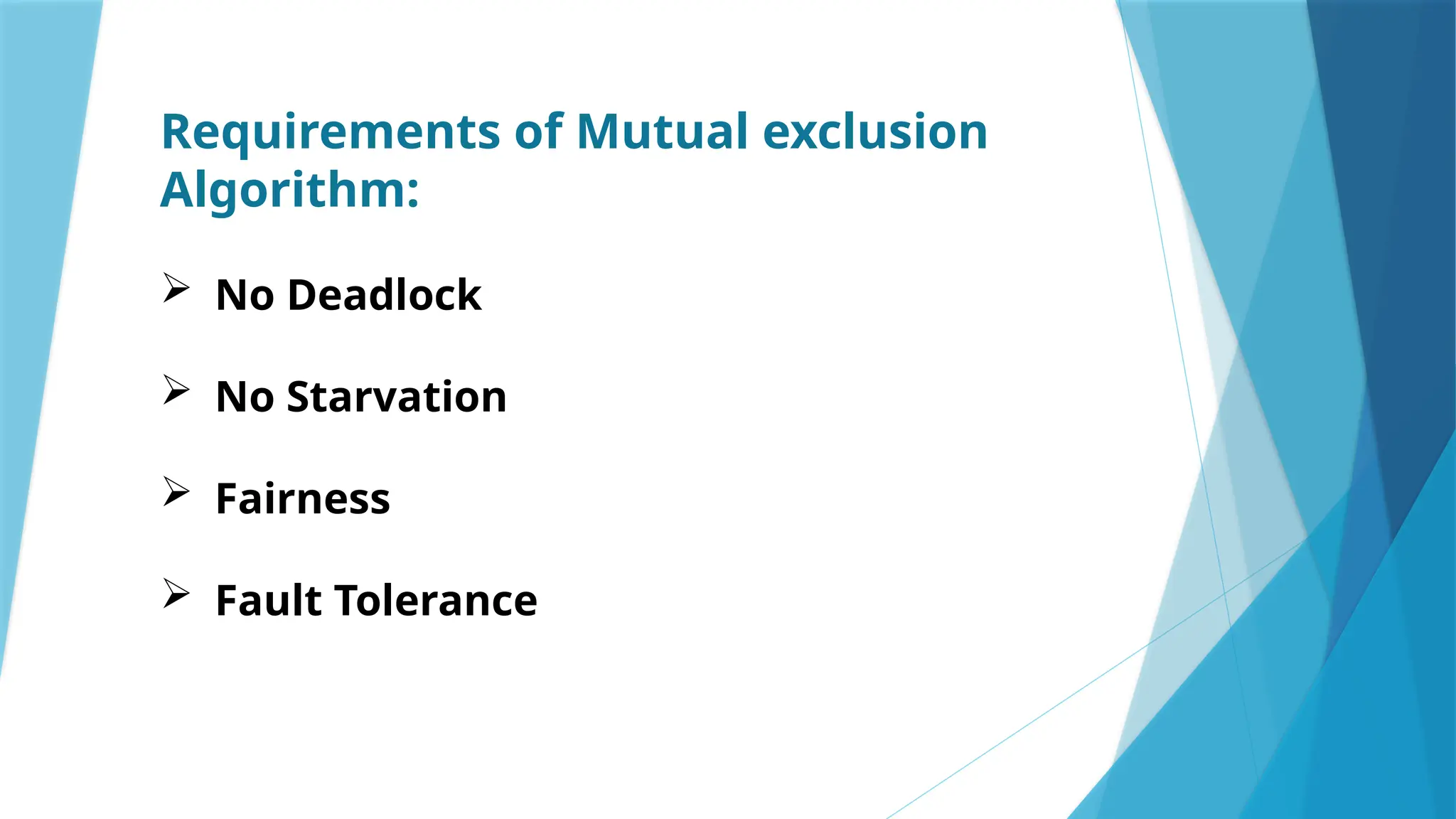 Requirements of Mutual exclusion Algorithm:

➢ No Deadlock

➢ No Starvation

➢ Fairness

➢ Fault Tolerance